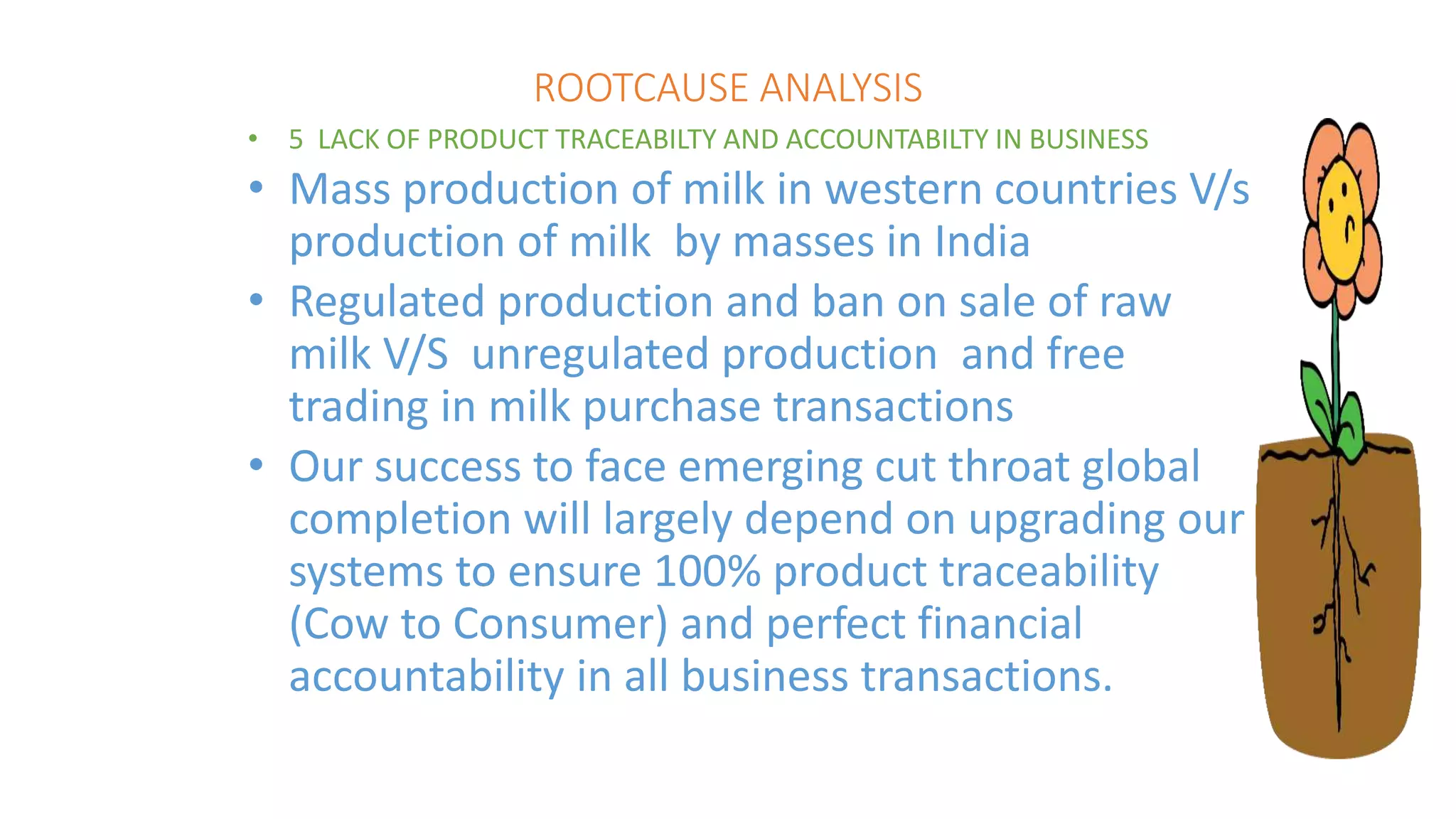 ROOTCAUSE ANALYSIS

• 5 LACK OF PRODUCT TRACEABILTY AND ACCOUNTABILTY IN BUSINESS

• Mass production of milk in western countries V/s production of milk by masses in India

• Regulated production and ban on sale of raw milk V/S unregulated production and free trading in milk purchase transactions

• Our success to face emerging cut throat global completion will largely depend on upgrading our systems to ensure 100% product traceability (Cow to Consumer) and perfect financial accountability in all business transactions.